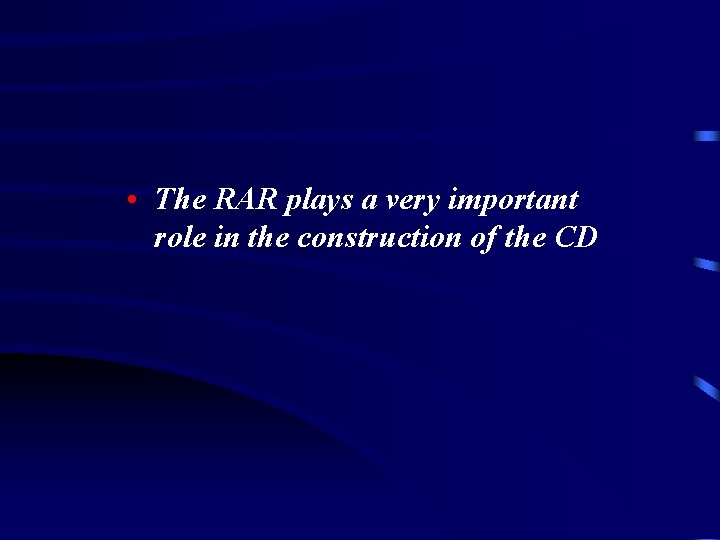 • The RAR plays a very important role in the construction of the CD